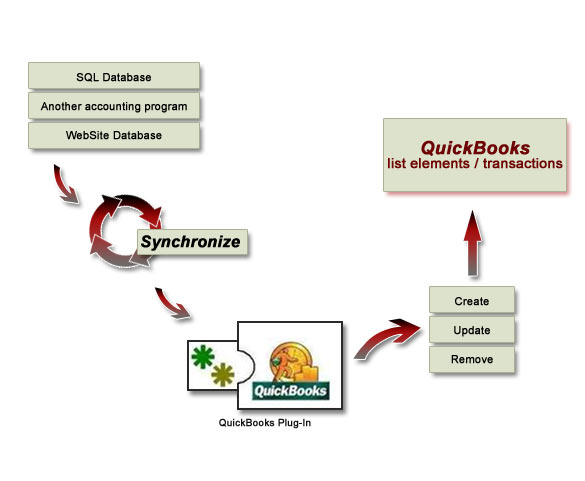 SQL Database

Another accounting program

WebSite Database

Synchronize

QuickBooks

QuickBooks Plug-In

Create

Update

Remove

QuickBooks
list elements / transactions